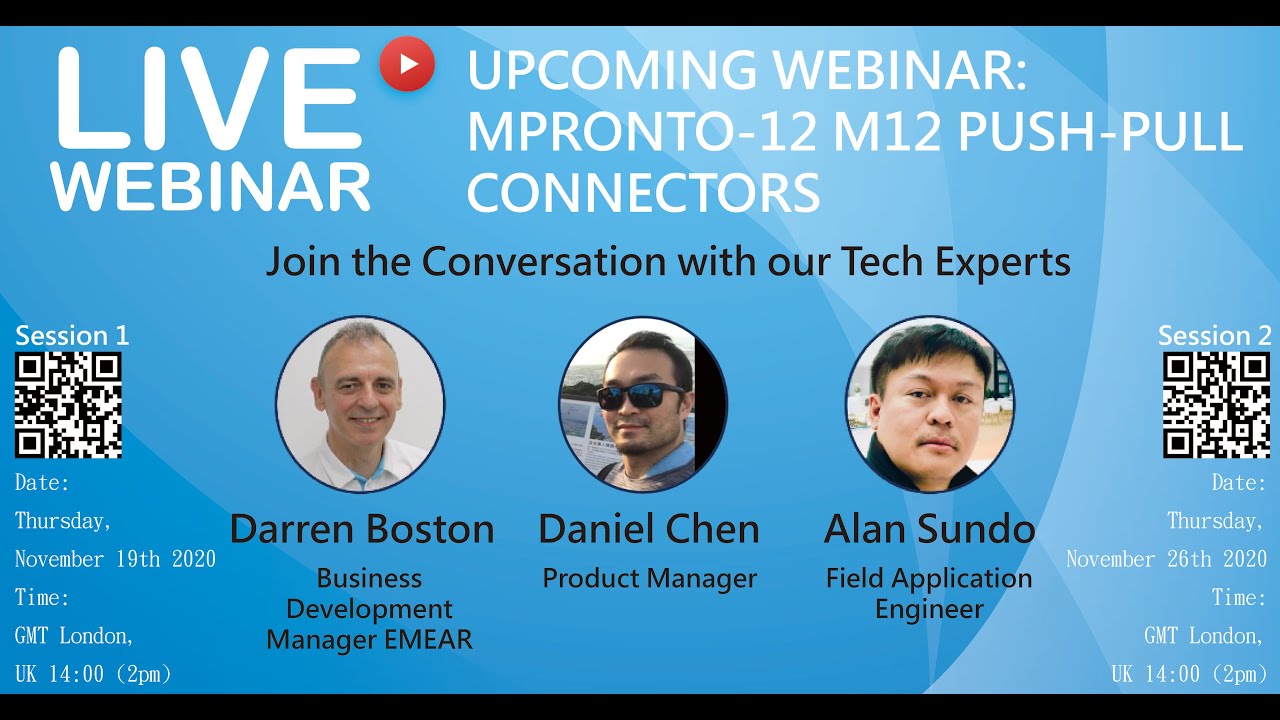 LIVE WEBINAR

UPCOMING WEBINAR: MPRONTO-12 M12 PUSH-PULL CONNECTORS

Join the Conversation with our Tech Experts

Session 1

Date: Thursday, November 19th 2020
Time: GMT London, UK 14:00 (2pm)

Darren Boston
Business Development Manager EMEAR

Daniel Chen
Product Manager

Alan Sundo
Field Application Engineer

Session 2

Date: Thursday, November 26th 2020
Time: GMT London, UK 14:00 (2pm)